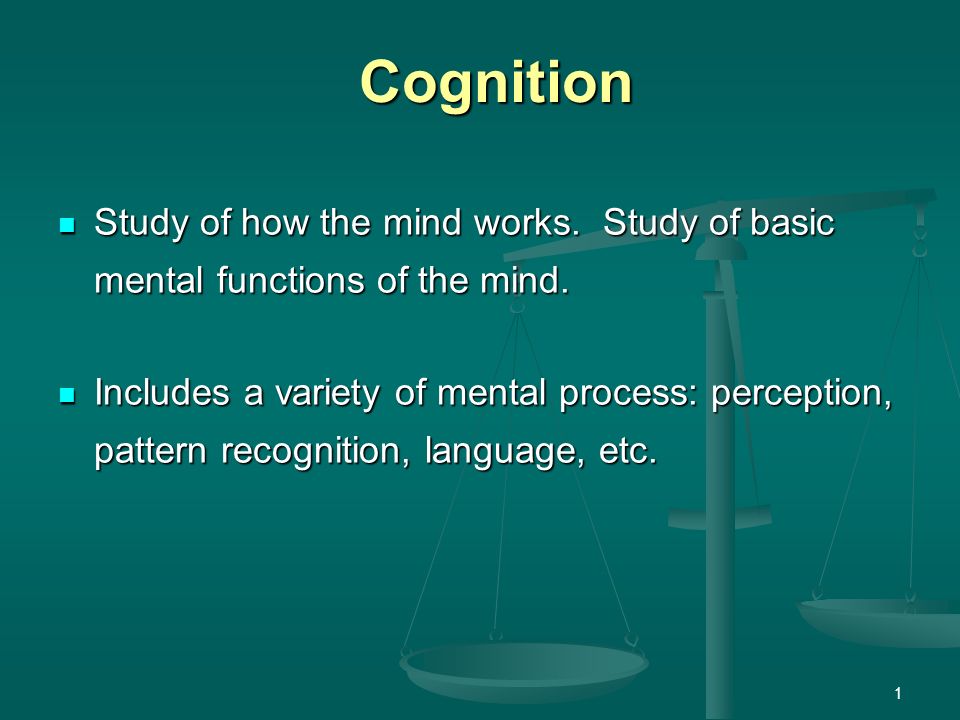 Cognition

- Study of how the mind works. Study of basic mental functions of the mind.

- Includes a variety of mental process: perception, pattern recognition, language, etc.

1